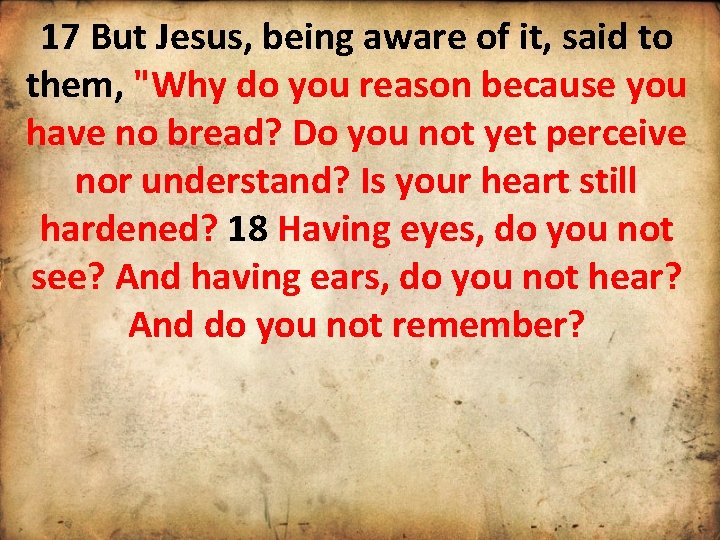 17 But Jesus, being aware of it, said to them, "Why do you reason because you have no bread? Do you not yet perceive nor understand? Is your heart still hardened? 18 Having eyes, do you not see? And having ears, do you not hear? And do you not remember?